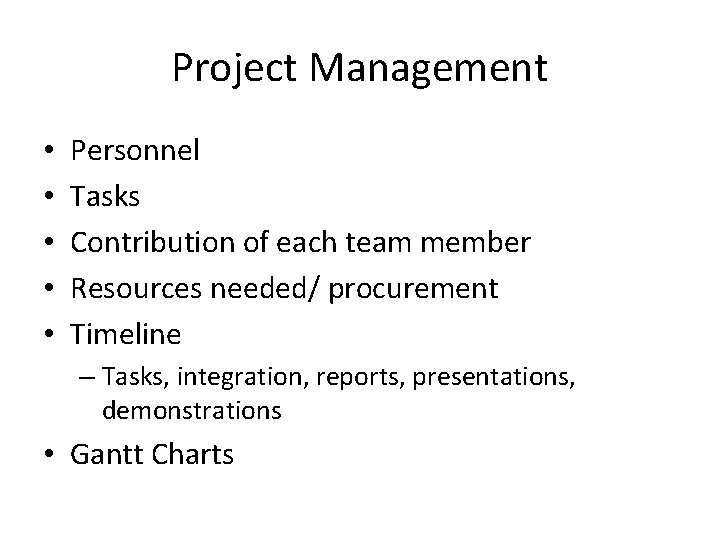 Project Management

• Personnel
• Tasks
• Contribution of each team member
• Resources needed/ procurement
• Timeline
– Tasks, integration, reports, presentations, demonstrations
• Gantt Charts